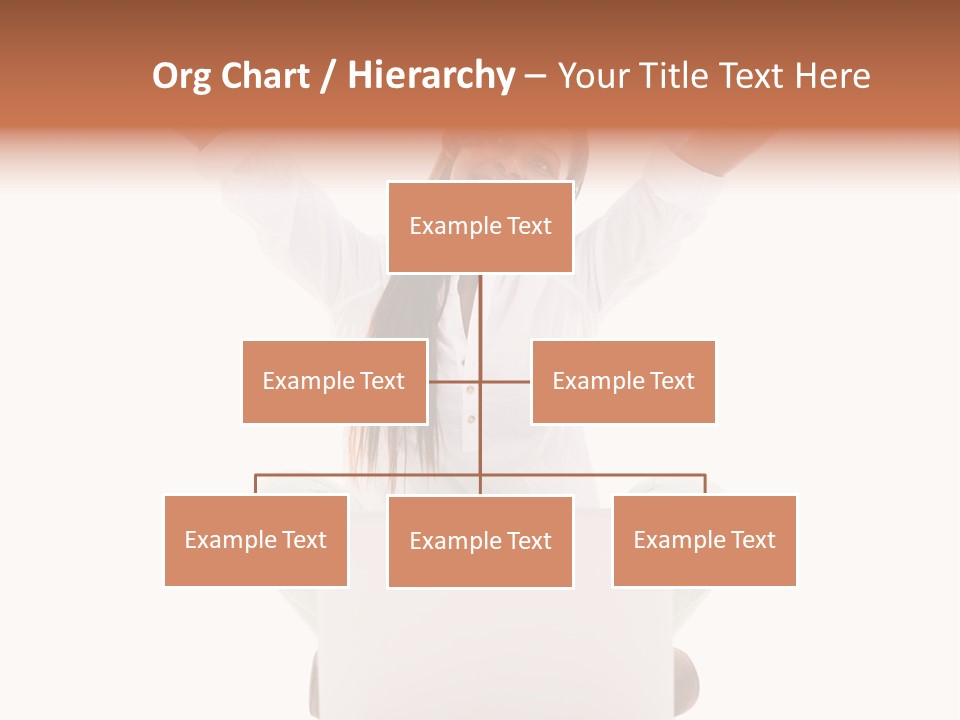 Org Chart / Hierarchy – Your Title Text Here

Example Text

Example Text

Example Text

Example Text

Example Text

Example Text